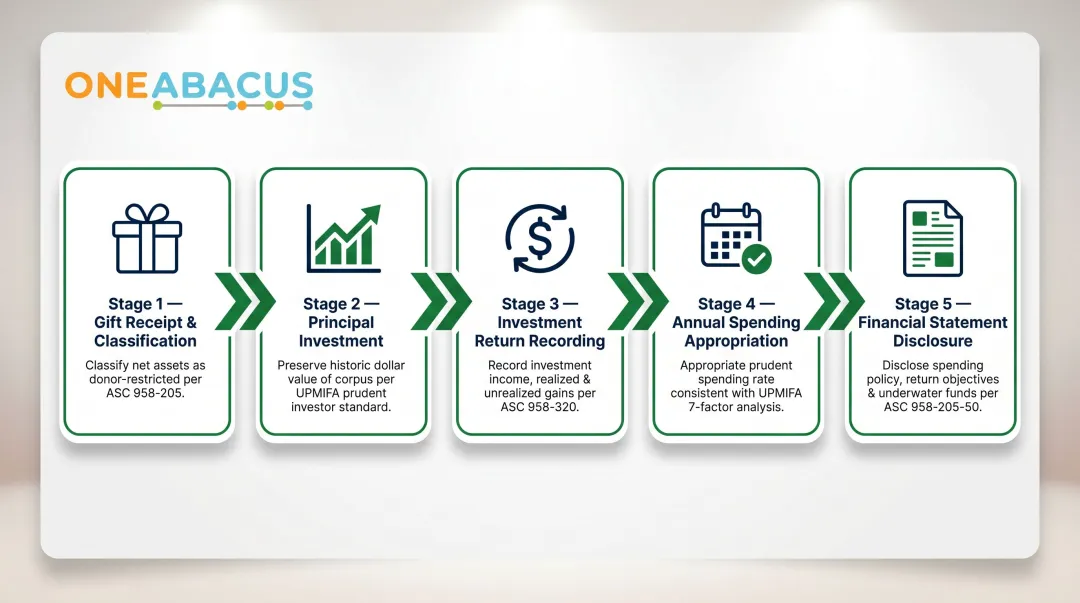 ONEABACUS

Stage 1 — Gift Receipt & Classification

Classify net assets as donor-restricted per ASC 958-205.

Stage 2 — Principal Investment

Preserve historic dollar value of corpus per UPMIFA prudent investor standard.

Stage 3 — Investment Return Recording

Record investment income, realized & unrealized gains per ASC 958-320.

Stage 4 — Annual Spending Appropriation

Appropriate prudent spending rate consistent with UPMIFA 7-factor analysis.

Stage 5 — Financial Statement Disclosure

Disclose spending policy, return objectives & underwater funds per ASC 958-205-50.